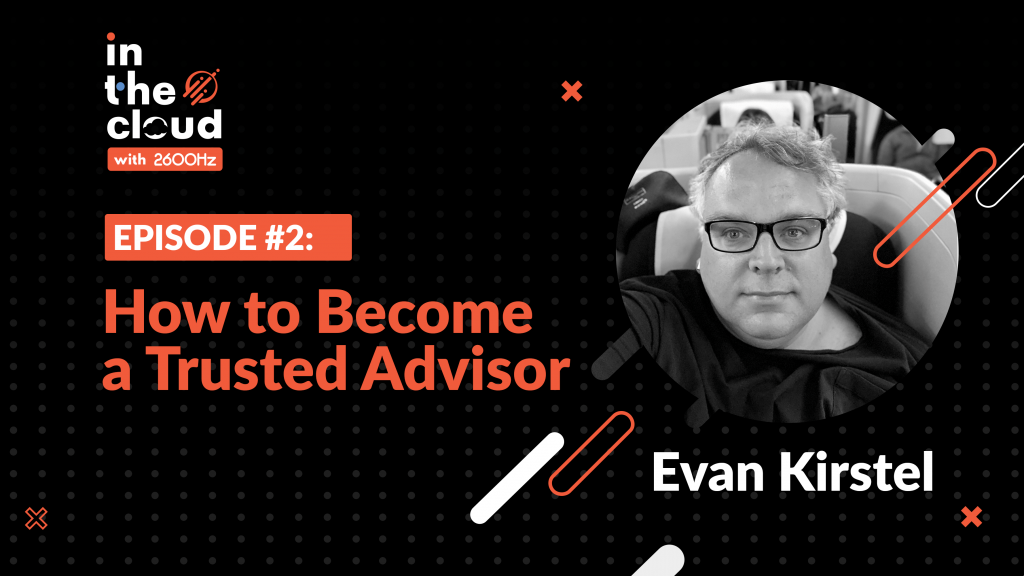 in the cloud
with 2600Hz

EPISODE #2:

How to Become a Trusted Advisor

Evan Kirstel